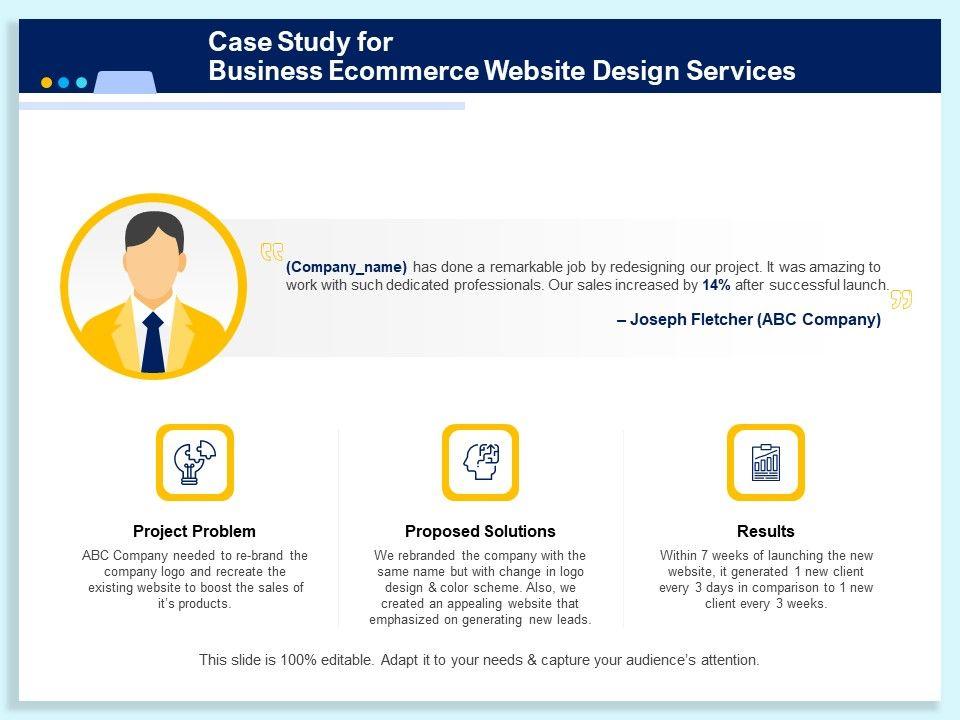 Case Study for
Business Ecommerce Website Design Services

(Company_name) has done a remarkable job by redesigning our project. It was amazing to work with such dedicated professionals. Our sales increased by 14% after successful launch.

– Joseph Fletcher (ABC Company)

Project Problem

ABC Company needed to re-brand the company logo and recreate the existing website to boost the sales of it's products.

Proposed Solutions

We rebranded the company with the same name but with change in logo design & color scheme. Also, we created an appealing website that emphasized on generating new leads.

Results

Within 7 weeks of launching the new website, it generated 1 new client every 3 days in comparison to 1 new client every 3 weeks.

This slide is 100% editable. Adapt it to your needs & capture your audience's attention.